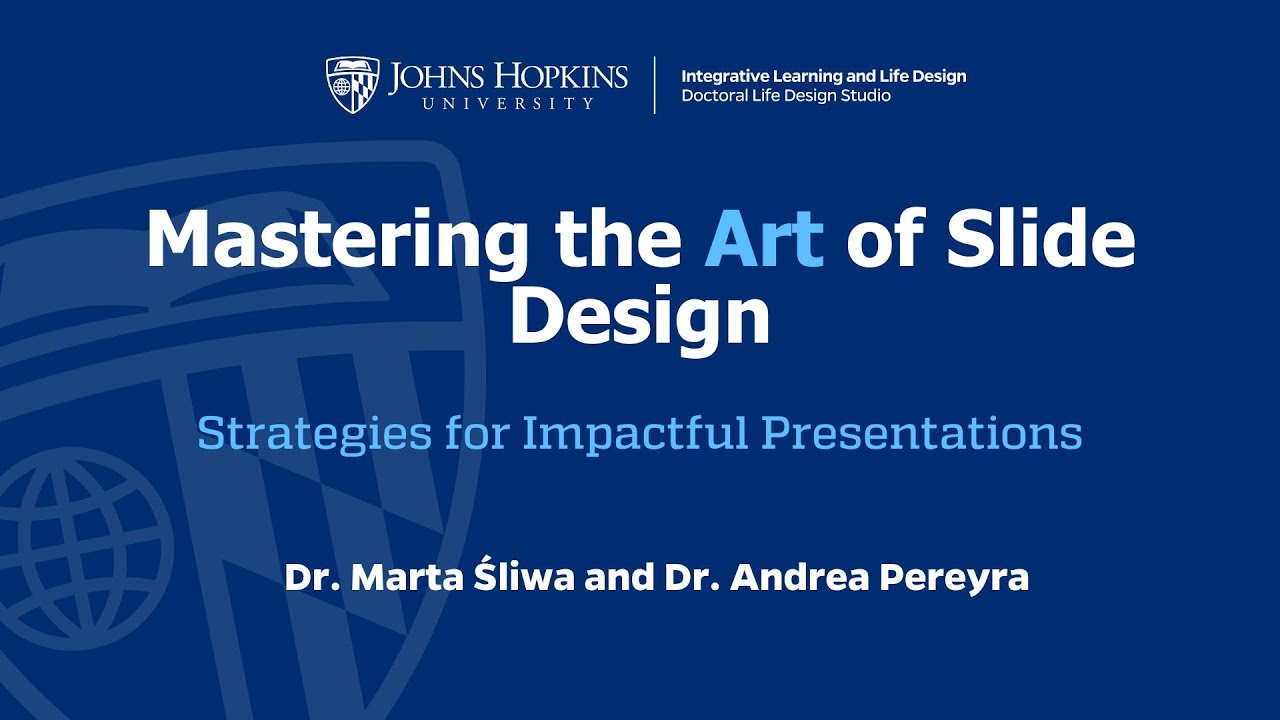 JOHNS HOPKINS
UNIVERSITY

Integrative Learning and Life Design
Doctoral Life Design Studio

Mastering the Art of Slide Design

Strategies for Impactful Presentations

Dr. Marta Śliwa and Dr. Andrea Pereyra